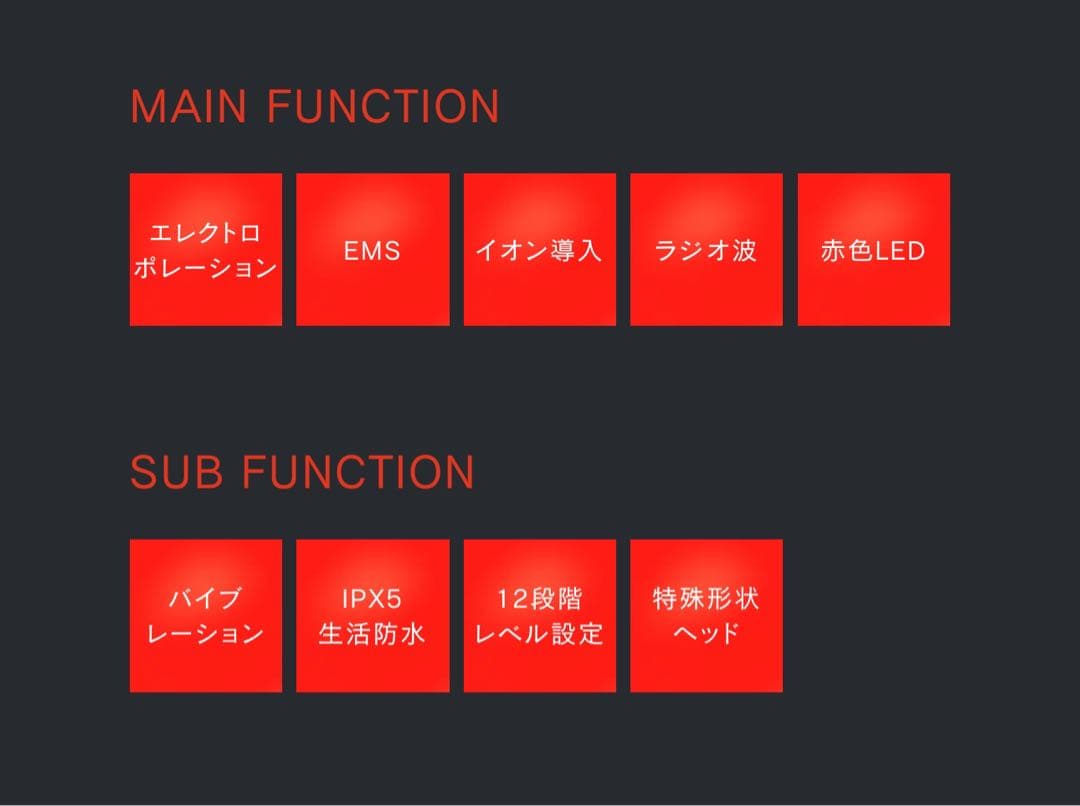 MAIN FUNCTION

エレクトロポレーション

EMS

イオン導入

ラジオ波

赤色LED

SUB FUNCTION

バイブレーション

IPX5 生活防水

12段階 レベル設定

特殊形状 ヘッド